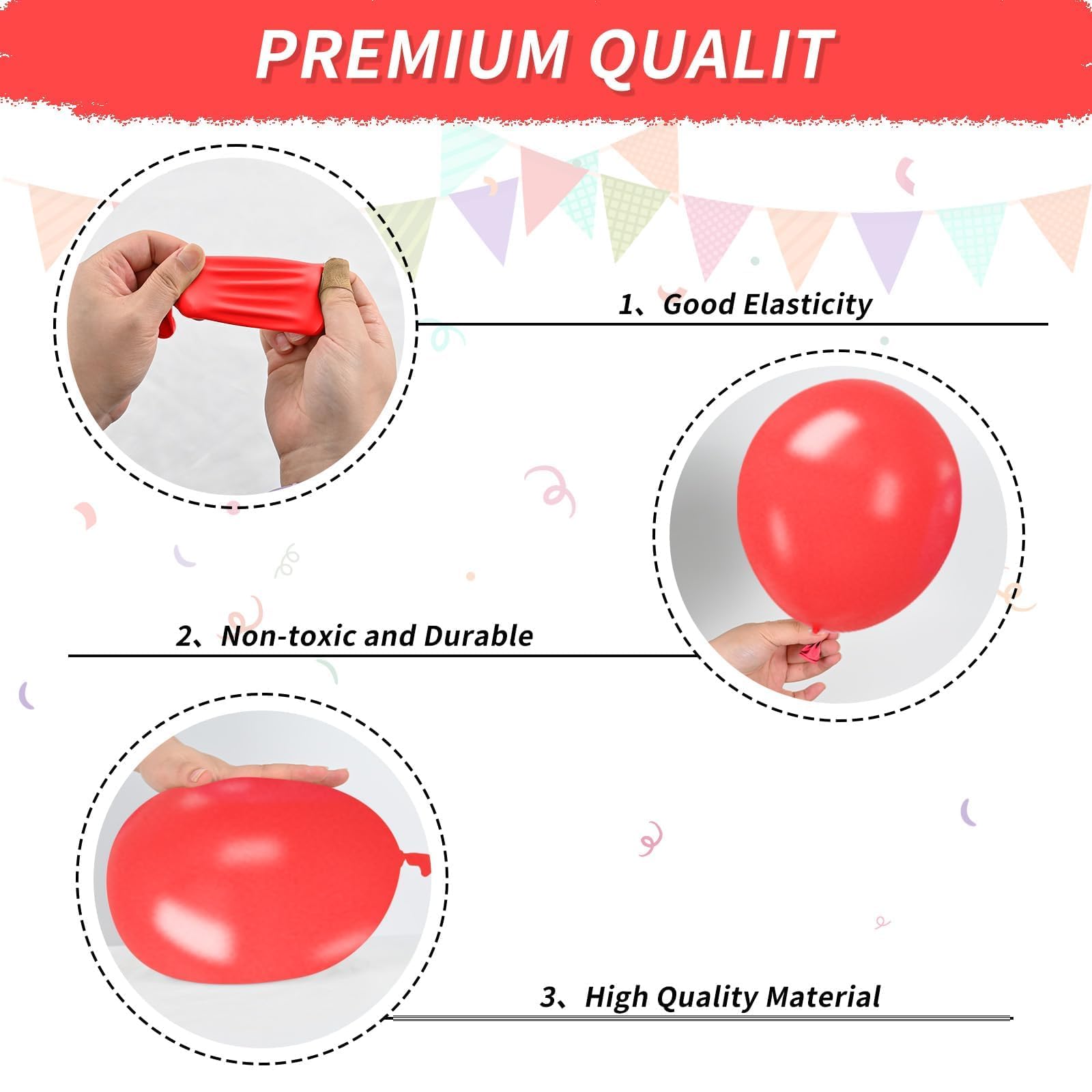 PREMIUM QUALIT

1、Good Elasticity

2、Non-toxic and Durable

3、High Quality Material